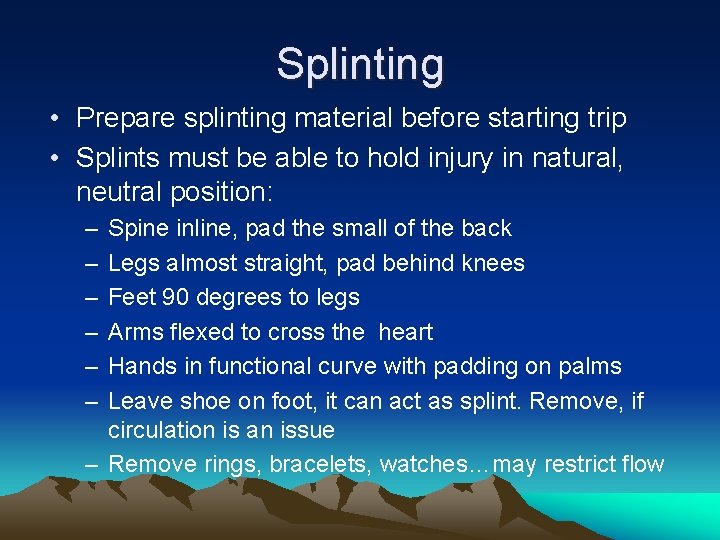 Splinting

• Prepare splinting material before starting trip
• Splints must be able to hold injury in natural, neutral position:
– Spine inline, pad the small of the back
– Legs almost straight, pad behind knees
– Feet 90 degrees to legs
– Arms flexed to cross the heart
– Hands in functional curve with padding on palms
– Leave shoe on foot, it can act as splint. Remove, if circulation is an issue
– Remove rings, bracelets, watches…may restrict flow